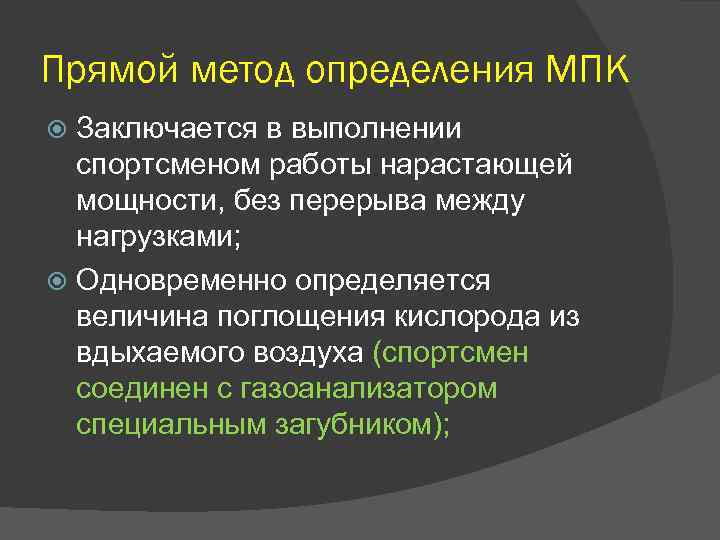 Прямой метод определения МПК

Заключается в выполнении спортсменом работы нарастающей мощности, без перерыва между нагрузками;

Одновременно определяется величина поглощения кислорода из вдыхаемого воздуха (спортсмен соединен с газоанализатором специальным загубником);